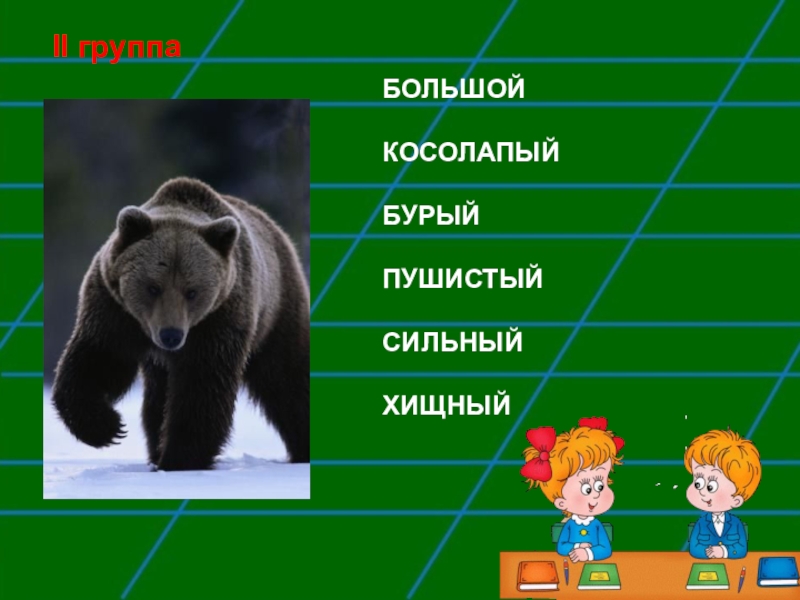 II группа

БОЛЬШОЙ

КОСОЛАПЫЙ

БУРЫЙ

ПУШИСТЫЙ

СИЛЬНЫЙ

ХИЩНЫЙ